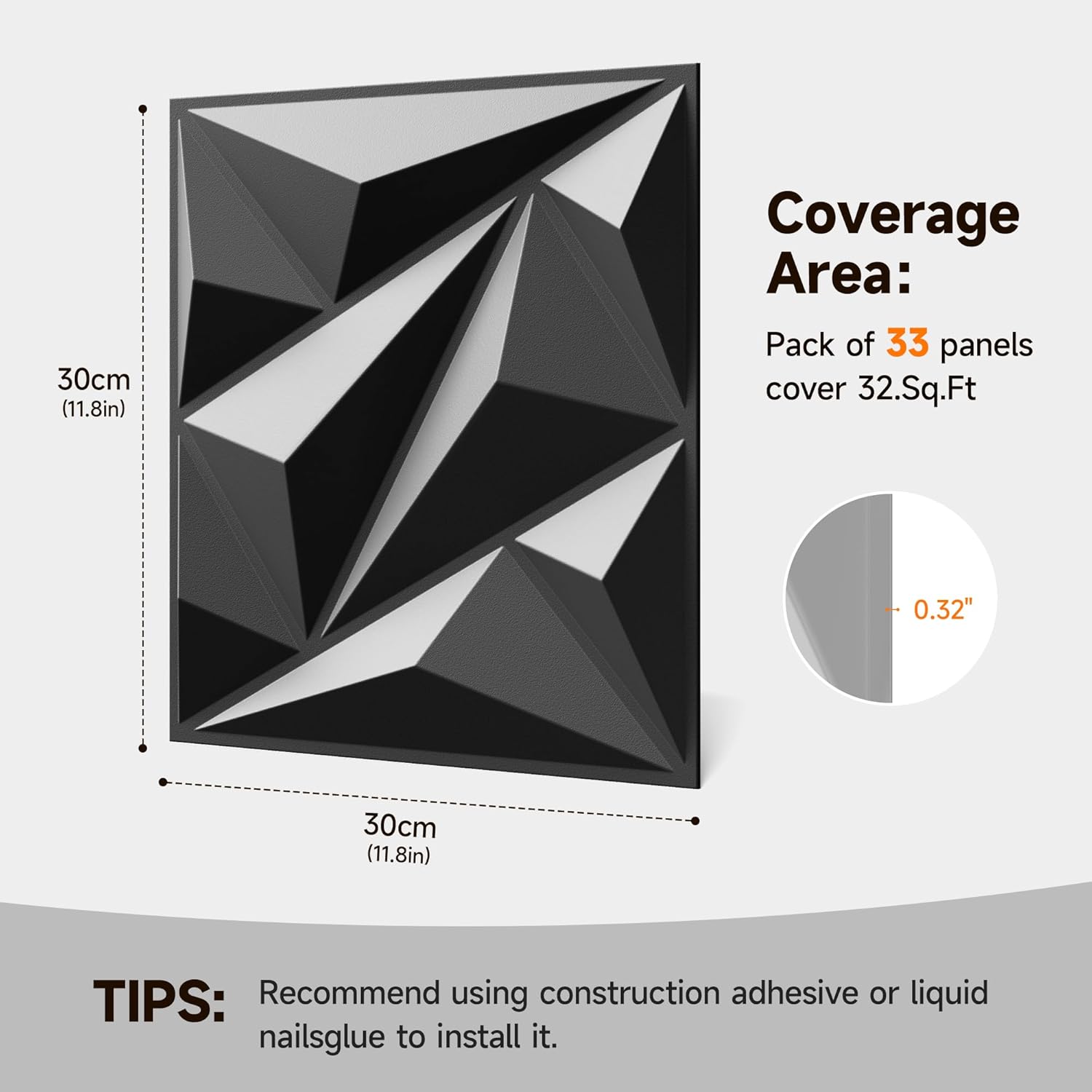 30cm
(11.8in)

Coverage Area:

Pack of 33 panels cover 32.Sq.Ft

0.32"

30cm
(11.8in)

TIPS: Recommend using construction adhesive or liquid nailsglue to install it.